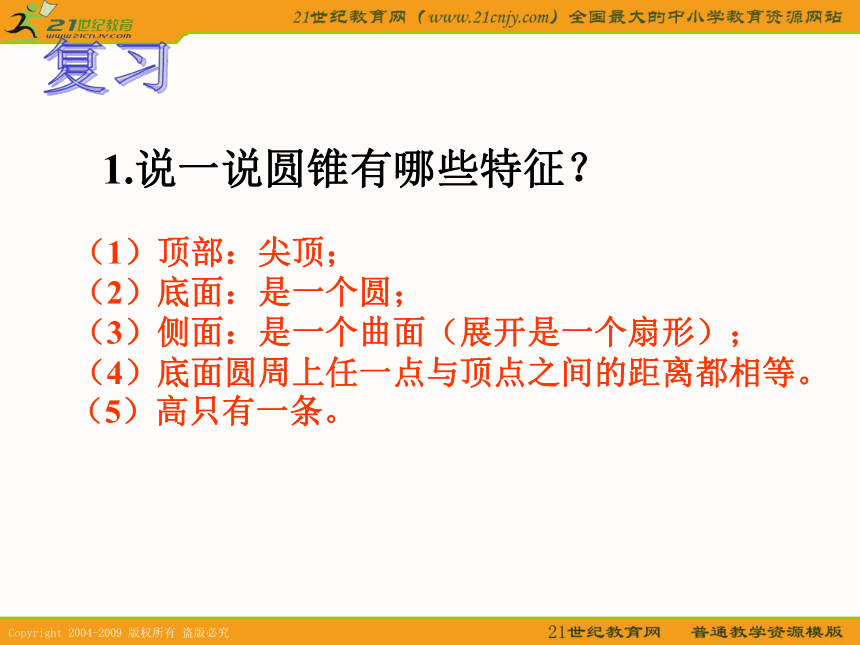 21世纪教育
www.21cnjy.com

21世纪教育网（www.21cnjy.com）全国最大的中小学教育资源网站

复习

1.说一说圆锥有哪些特征？

（1）顶部：尖顶；
（2）底面：是一个圆；
（3）侧面：是一个曲面（展开是一个扇形）；
（4）底面圆周上任一点与顶点之间的距离都相等。
（5）高只有一条。

Copyright 2004-2009 版权所有 盗版必究

21世纪教育网　普通教学资源模版